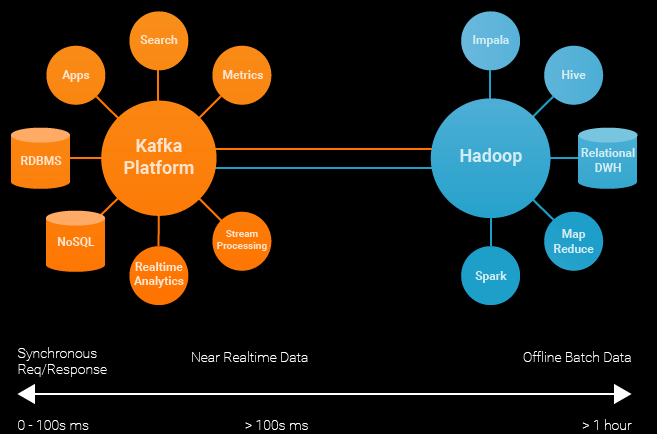 Search

Apps

Metrics

RDBMS

Kafka Platform

NoSQL

Stream Processing

Realtime Analytics

Impala

Hive

Hadoop

Relational DWH

Map Reduce

Spark

Synchronous Req/Response

Near Realtime Data

Offline Batch Data

0 - 100s ms

> 100s ms

> 1 hour